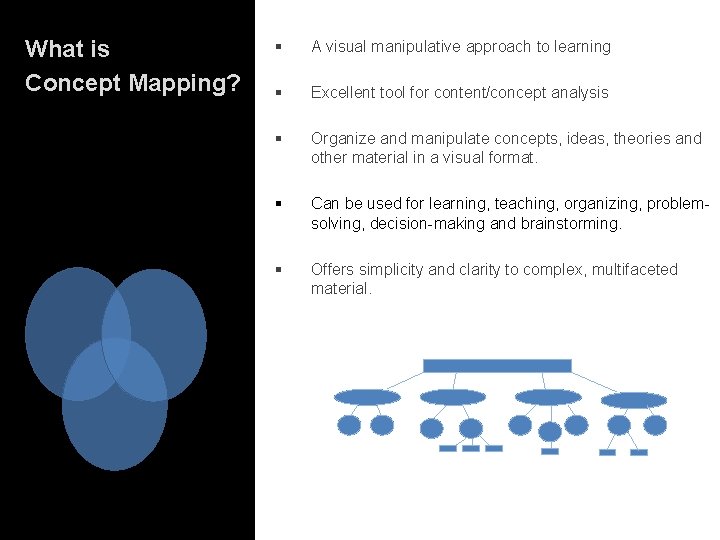 What is Concept Mapping?

▪ A visual manipulative approach to learning

▪ Excellent tool for content/concept analysis

▪ Organize and manipulate concepts, ideas, theories and other material in a visual format.

▪ Can be used for learning, teaching, organizing, problem-solving, decision-making and brainstorming.

▪ Offers simplicity and clarity to complex, multifaceted material.